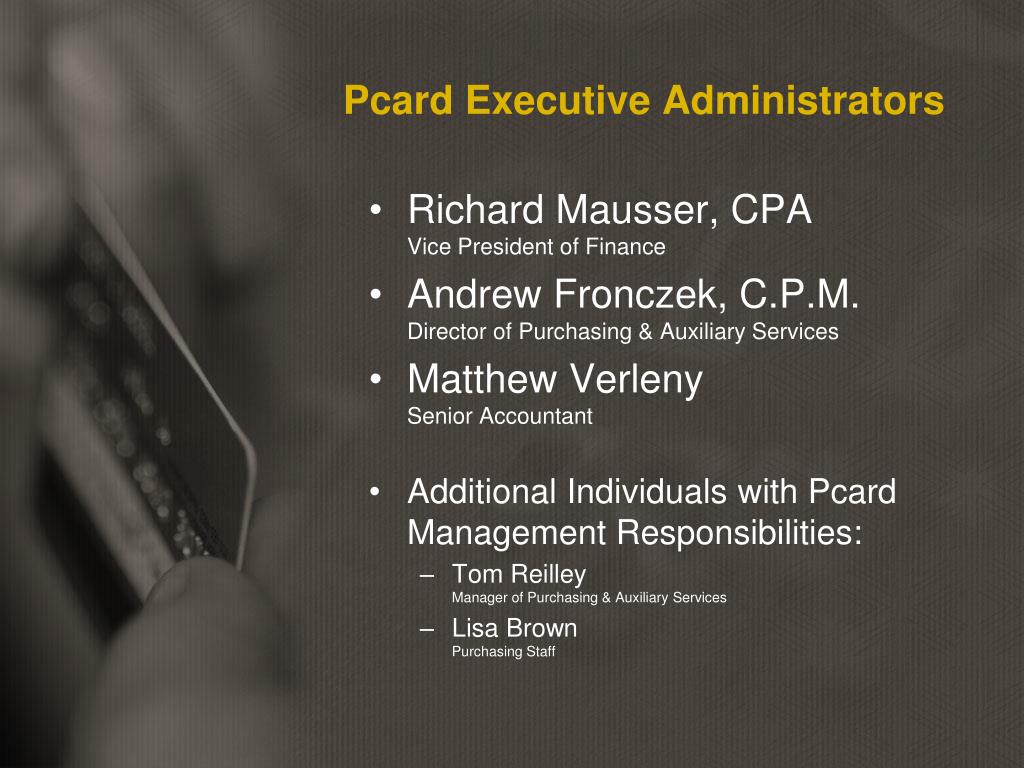 Pcard Executive Administrators

• Richard Mausser, CPA
Vice President of Finance
• Andrew Fronczek, C.P.M.
Director of Purchasing & Auxiliary Services
• Matthew Verleny
Senior Accountant

• Additional Individuals with Pcard Management Responsibilities:
– Tom Reilley
Manager of Purchasing & Auxiliary Services
– Lisa Brown
Purchasing Staff